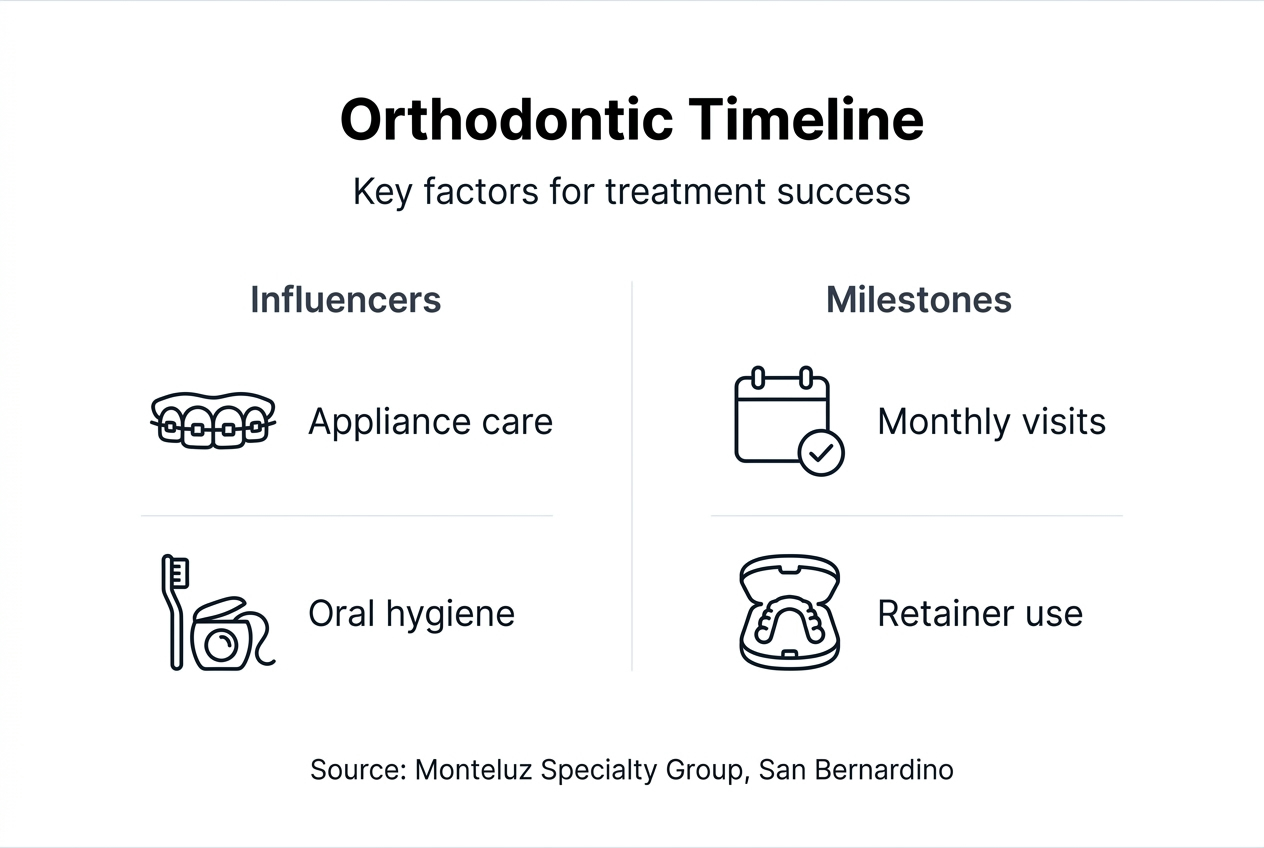 Orthodontic Timeline

Key factors for treatment success

Influencers

Appliance care

Oral hygiene

Milestones

Monthly visits

Retainer use

Source: Monteluz Specialty Group, San Bernardino